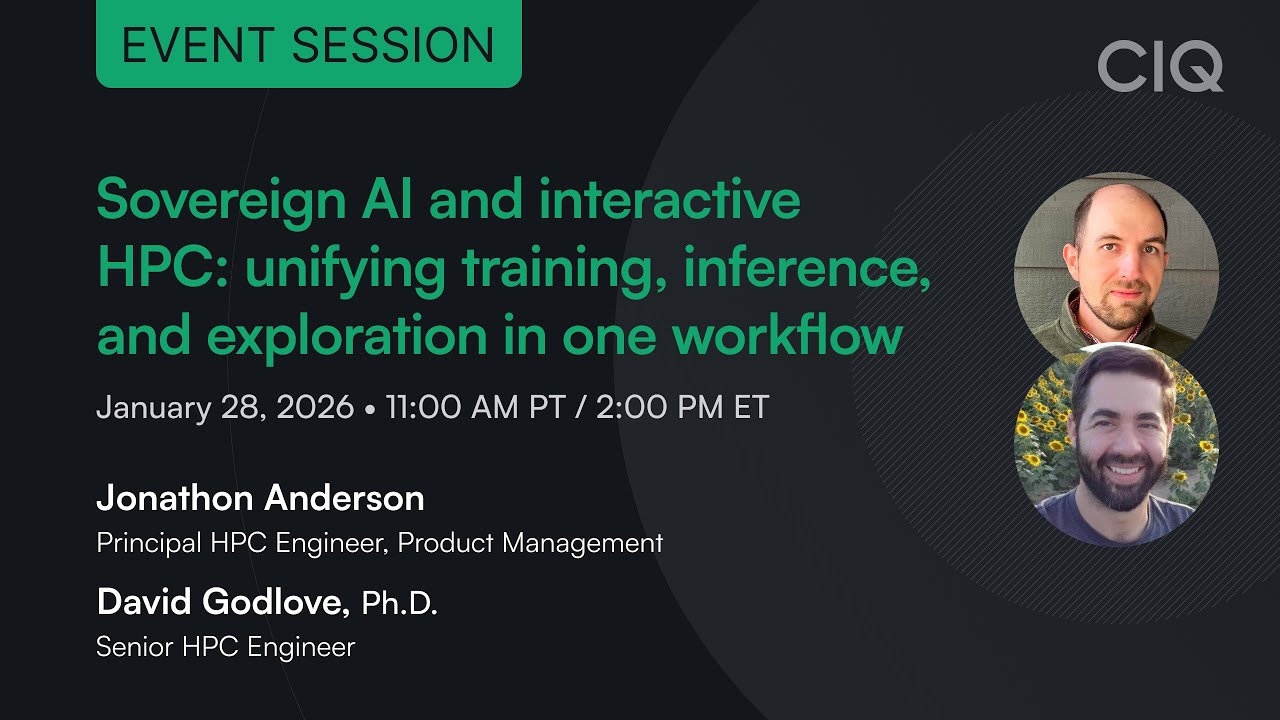 EVENT SESSION

CIQ

Sovereign AI and interactive HPC: unifying training, inference, and exploration in one workflow

January 28, 2026 • 11:00 AM PT / 2:00 PM ET

Jonathon Anderson
Principal HPC Engineer, Product Management

David Godlove, Ph.D.
Senior HPC Engineer